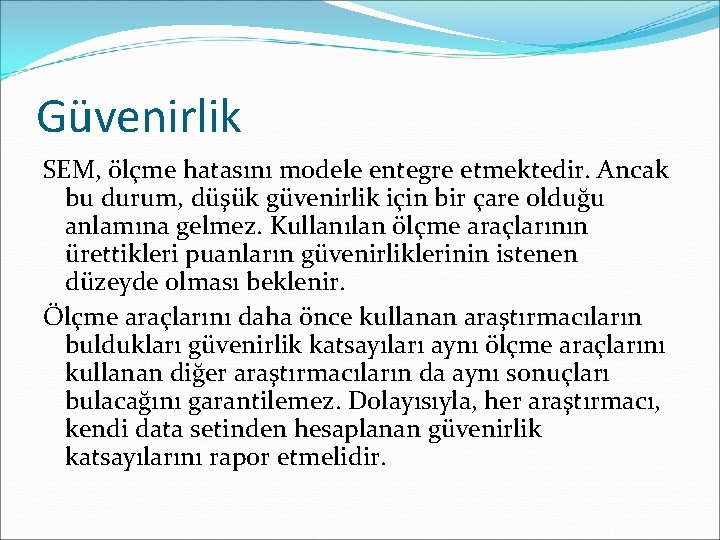 Güvenirlik

SEM, ölçme hatasını modele entegre etmektedir. Ancak bu durum, düşük güvenirlik için bir çare olduğu anlamına gelmez. Kullanılan ölçme araçlarının ürettikleri puanların güvenirliklerinin istenen düzeyde olması beklenir.

Ölçme araçlarını daha önce kullanan araştırmacıların buldukları güvenirlik katsayıları aynı ölçme araçlarını kullanan diğer araştırmacıların da aynı sonuçları bulacağını garantilemez. Dolayısıyla, her araştırmacı, kendi data setinden hesaplanan güvenirlik katsayılarını rapor etmelidir.